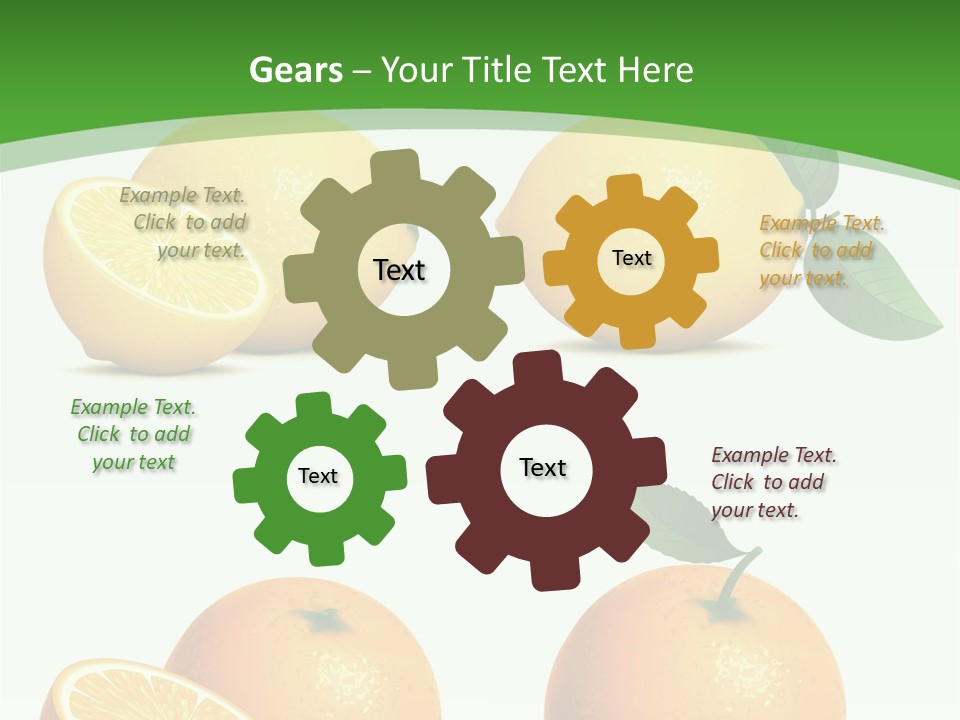 Gears – Your Title Text Here

Example Text. Click to add your text.

Text

Text

Example Text. Click to add your text.

Example Text. Click to add your text

Text

Text

Example Text. Click to add your text.